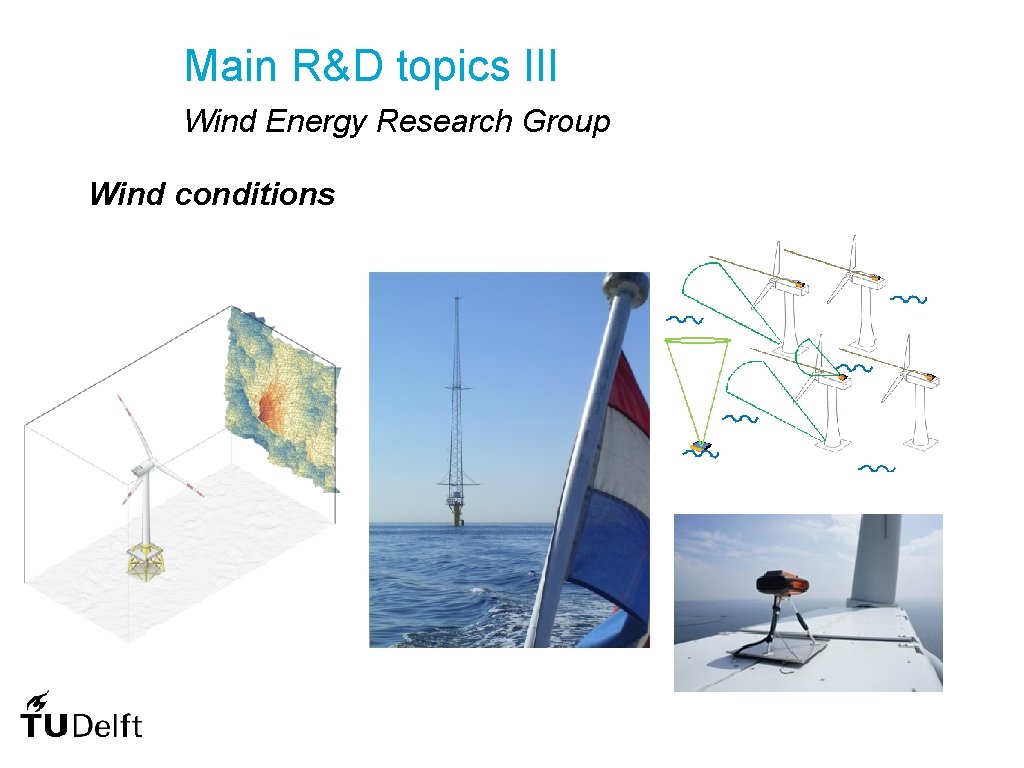 Main R&D topics III

Wind Energy Research Group

Wind conditions

TUDelft